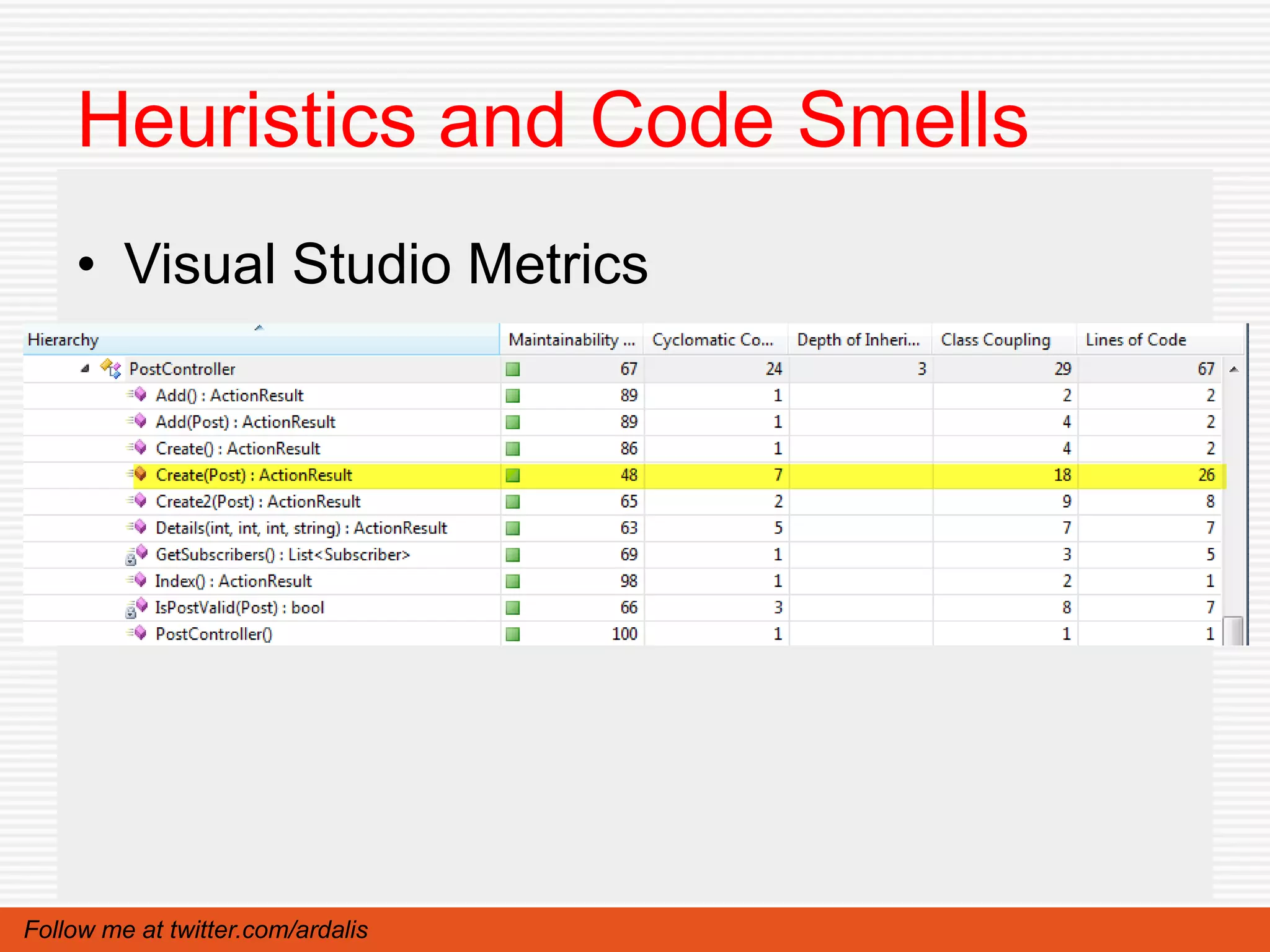 Heuristics and Code Smells

• Visual Studio Metrics

| Hierarchy | Maintainability ... | Cyclomatic Co... | Depth of Inheri... | Class Coupling | Lines of Code |
|---|---|---|---|---|---|
| PostController | 67 | 24 | 3 | 29 | 67 |
| Add() : ActionResult | 89 | 1 | | 2 | 2 |
| Add(Post) : ActionResult | 89 | 1 | | 4 | 2 |
| Create() : ActionResult | 86 | 1 | | 4 | 2 |
| Create(Post) : ActionResult | 48 | 7 | | 18 | 26 |
| Create2(Post) : ActionResult | 65 | 2 | | 9 | 8 |
| Details(int, int, int, string) : ActionResult | 63 | 5 | | 7 | 7 |
| GetSubscribers() : List<Subscriber> | 69 | 1 | | 3 | 5 |
| Index() : ActionResult | 98 | 1 | | 2 | 1 |
| IsPostValid(Post) : bool | 66 | 3 | | 8 | 7 |
| PostController() | 100 | 1 | | 1 | 1 |

Follow me at twitter.com/ardalis